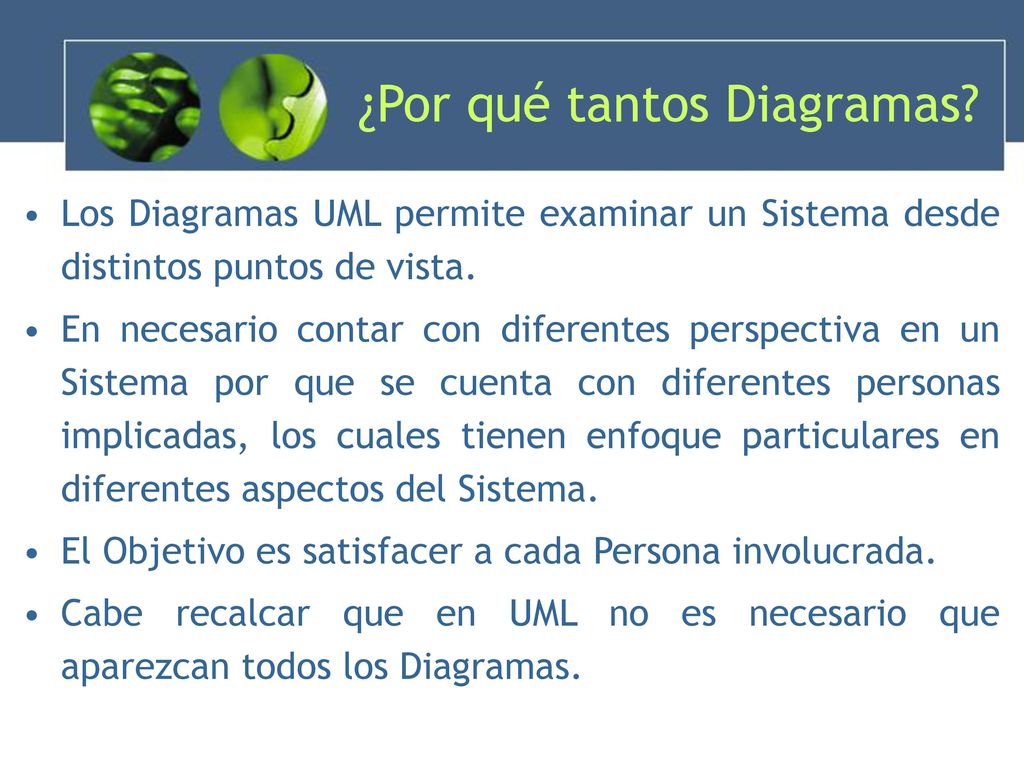 ¿Por qué tantos Diagramas?

• Los Diagramas UML permite examinar un Sistema desde distintos puntos de vista.

• En necesario contar con diferentes perspectiva en un Sistema por que se cuenta con diferentes personas implicadas, los cuales tienen enfoque particulares en diferentes aspectos del Sistema.

• El Objetivo es satisfacer a cada Persona involucrada.

• Cabe recalcar que en UML no es necesario que aparezcan todos los Diagramas.